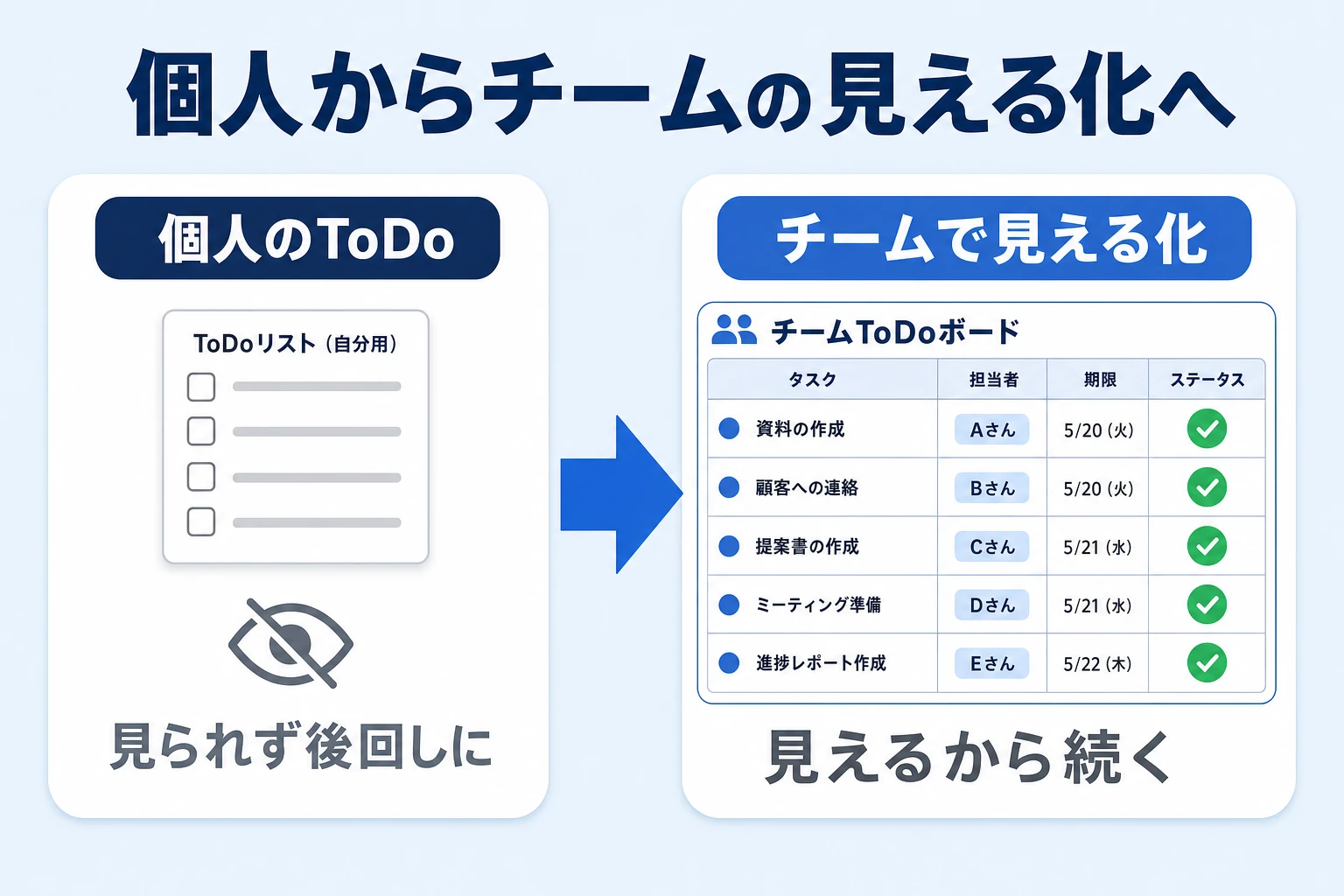 個人からチームの見える化へ

個人のToDo

ToDoリスト（自分用）

見られず後回しに

チームで見える化

チームToDoボード

| タスク | 担当者 | 期限 | ステータス |
|---|---|---|---|
| 資料の作成 | Aさん | 5/20（火） | |
| 顧客への連絡 | Bさん | 5/20（火） | |
| 提案書の作成 | Cさん | 5/21（水） | |
| ミーティング準備 | Dさん | 5/21（水） | |
| 進捗レポート作成 | Eさん | 5/22（木） | |

見えるから続く